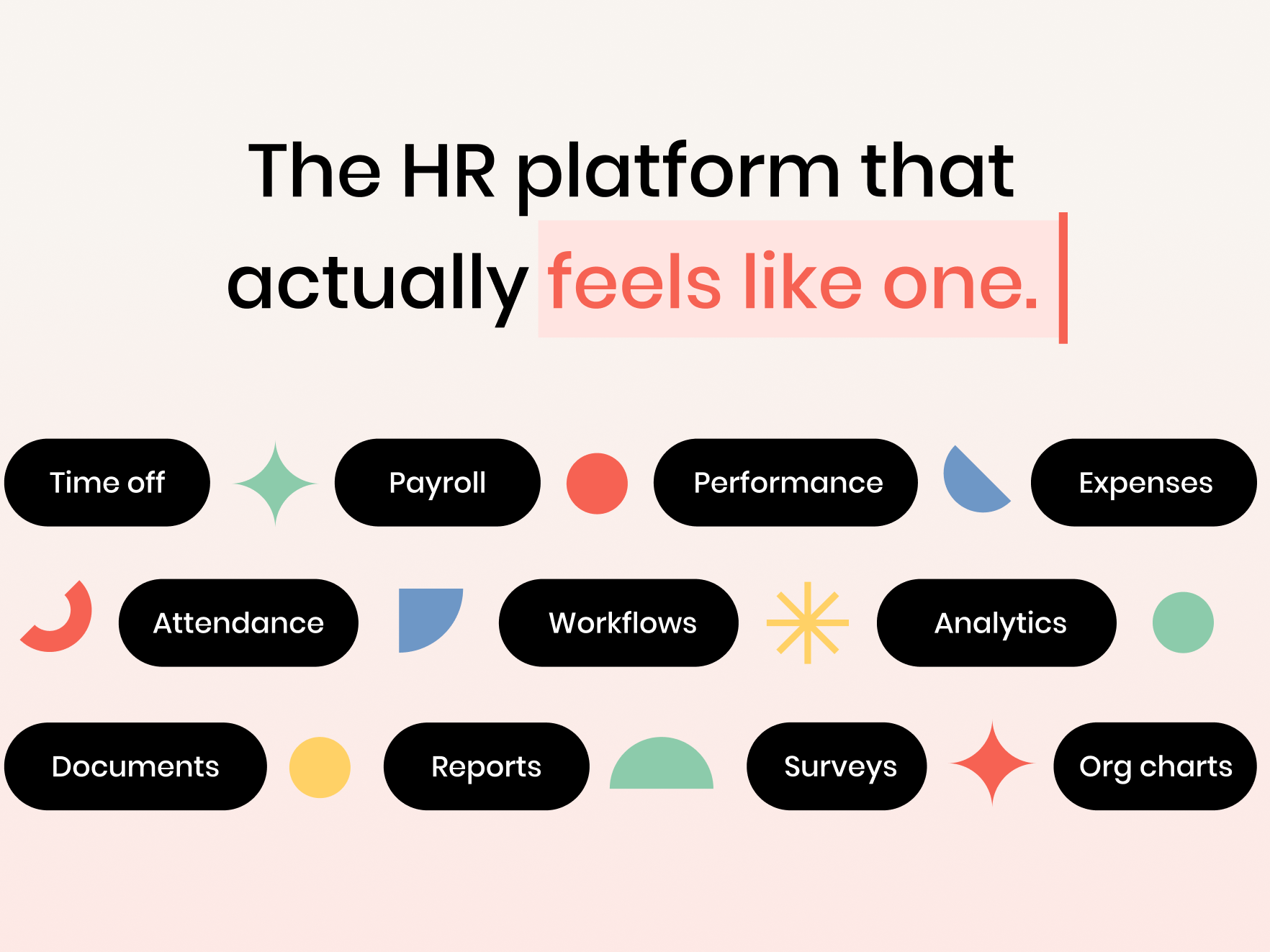 The HR platform that actually feels like one.

Time off

Payroll

Performance

Expenses

Attendance

Workflows

Analytics

Documents

Reports

Surveys

Org charts